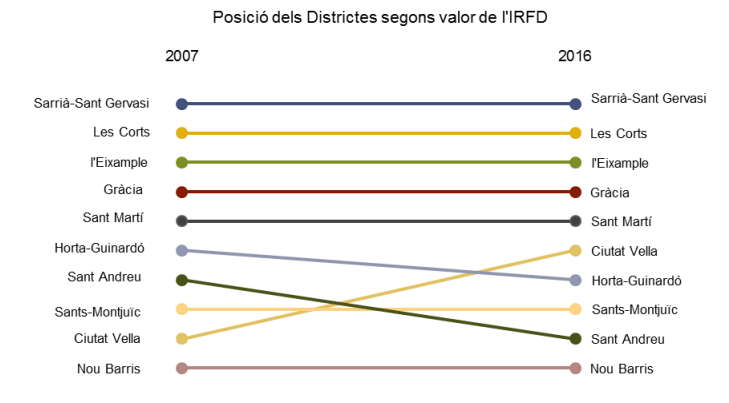 Posició dels Districtes segons valor de l'IRFD

2007

2016

Sarrià-Sant Gervasi
Les Corts
l'Eixample
Gràcia
Sant Martí
Horta-Guinardó
Sant Andreu
Sants-Montjuïc
Ciutat Vella
Nou Barris

Sarrià-Sant Gervasi
Les Corts
l'Eixample
Gràcia
Sant Martí
Ciutat Vella
Horta-Guinardó
Sants-Montjuïc
Sant Andreu
Nou Barris